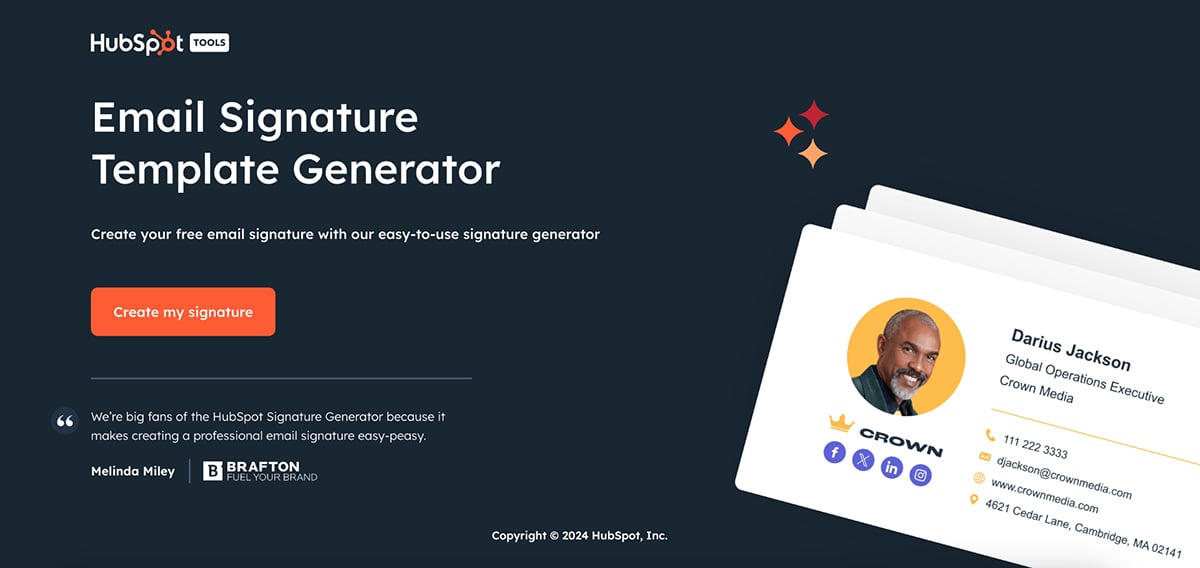 HubSpot TOOLS

Email Signature Template Generator

Create your free email signature with our easy-to-use signature generator

Create my signature

We're big fans of the HubSpot Signature Generator because it makes creating a professional email signature easy-peasy.

Melinda Miley

B BRAFTON FUEL YOUR BRAND

Darius Jackson
Global Operations Executive
Crown Media

CROWN

111 222 3333
djackson@crownmedia.com
www.crownmedia.com
4621 Cedar Lane, Cambridge, MA 02141

Copyright © 2024 HubSpot, Inc.